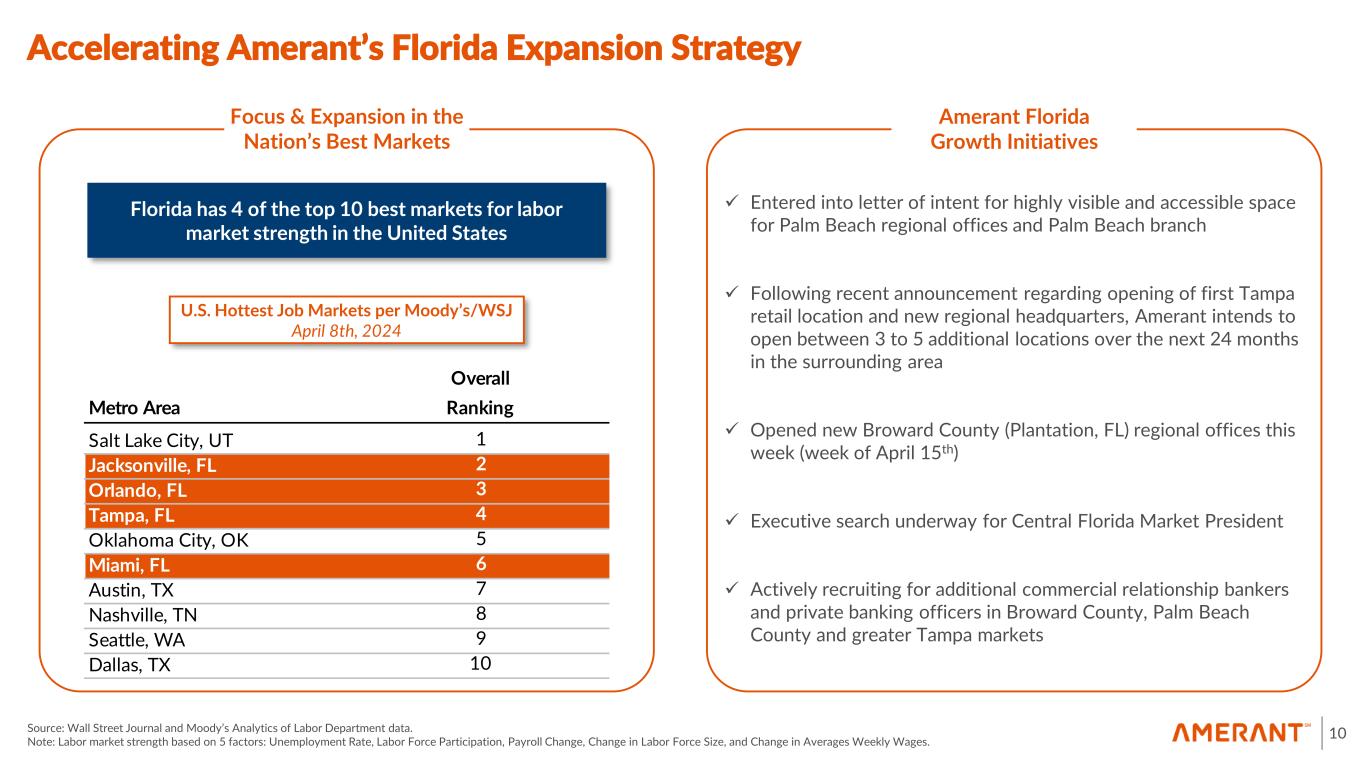 Accelerating Amerant's Florida Expansion Strategy

Focus & Expansion in the Nation's Best Markets

Florida has 4 of the top 10 best markets for labor market strength in the United States

U.S. Hottest Job Markets per Moody's/WSJ
April 8th, 2024

| Metro Area | Overall Ranking |
|---|---|
| Salt Lake City, UT | 1 |
| Jacksonville, FL | 2 |
| Orlando, FL | 3 |
| Tampa, FL | 4 |
| Oklahoma City, OK | 5 |
| Miami, FL | 6 |
| Austin, TX | 7 |
| Nashville, TN | 8 |
| Seattle, WA | 9 |
| Dallas, TX | 10 |

Amerant Florida Growth Initiatives

✓ Entered into letter of intent for highly visible and accessible space for Palm Beach regional offices and Palm Beach branch

✓ Following recent announcement regarding opening of first Tampa retail location and new regional headquarters, Amerant intends to open between 3 to 5 additional locations over the next 24 months in the surrounding area

✓ Opened new Broward County (Plantation, FL) regional offices this week (week of April 15$^{th}$)

✓ Executive search underway for Central Florida Market President

✓ Actively recruiting for additional commercial relationship bankers and private banking officers in Broward County, Palm Beach County and greater Tampa markets

Source: Wall Street Journal and Moody's Analytics of Labor Department data.
Note: Labor market strength based on 5 factors: Unemployment Rate, Labor Force Participation, Payroll Change, Change in Labor Force Size, and Change in Averages Weekly Wages.

AMERANT℠ 10